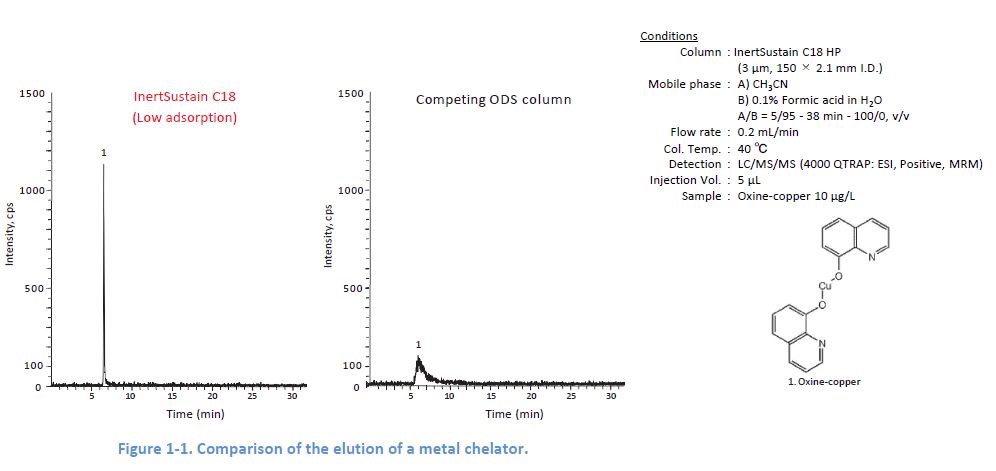 InertSustain C18
(Low adsorption)

1500
1000
500
100
0

Intensity, cps

1

5 10 15 20 25 30
Time (min)

Competing ODS column

1500
1000
500
100
0

Intensity, cps

1

5 10 15 20 25 30
Time (min)

Conditions
Column : InertSustain C18 HP
(3 μm, 150 × 2.1 mm I.D.)
Mobile phase : A) $CH_3CN$
B) 0.1% Formic acid in $H_2O$
A/B = 5/95 - 38 min - 100/0, v/v
Flow rate : 0.2 mL/min
Col. Temp. : 40 ℃
Detection : LC/MS/MS (4000 QTRAP: ESI, Positive, MRM)
Injection Vol. : 5 μL
Sample : Oxine-copper 10 μg/L

N
O
Cu
O
N

1. Oxine-copper

Figure 1-1. Comparison of the elution of a metal chelator.